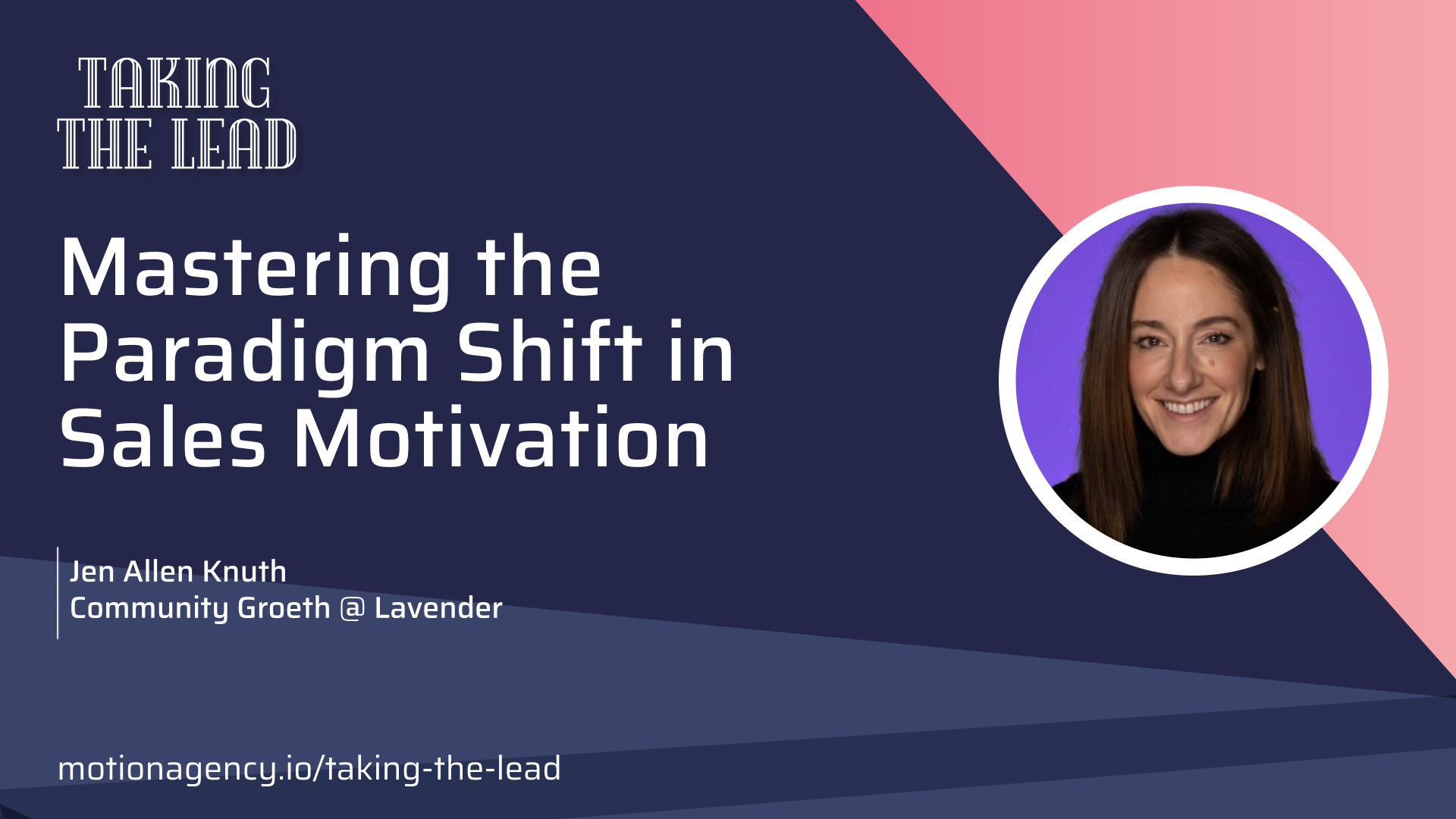 TAKING
THE LEAD

Mastering the Paradigm Shift in Sales Motivation

Jen Allen Knuth
Community Groeth @ Lavender

motionagency.io/taking-the-lead